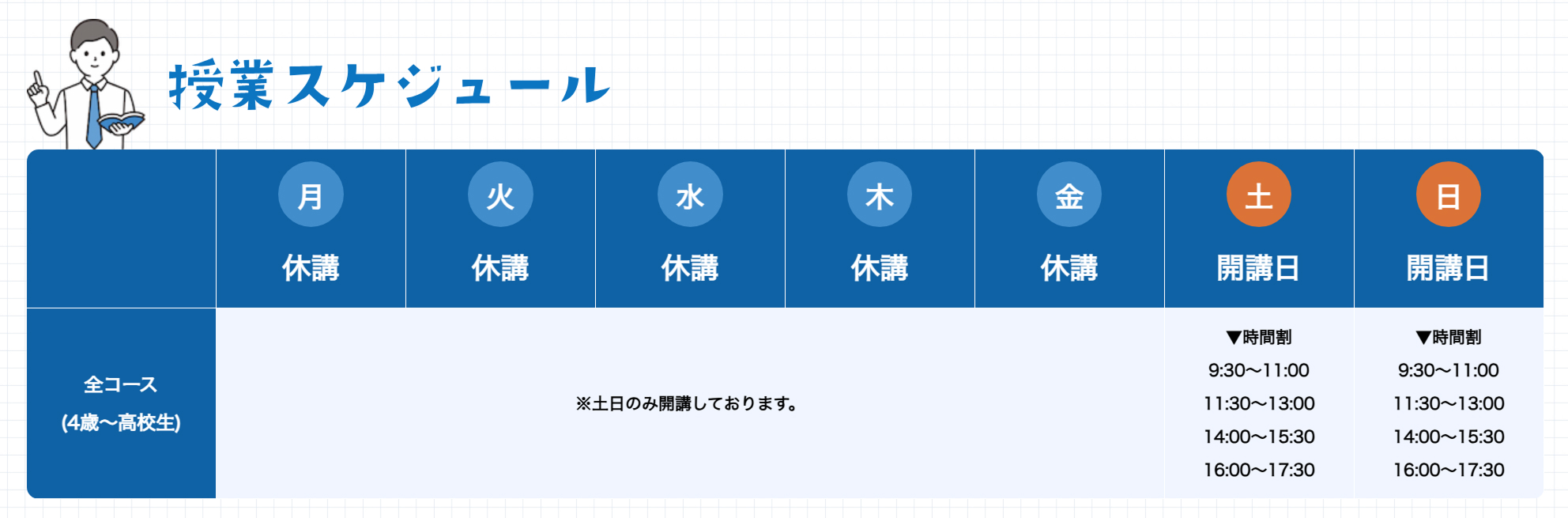 授業スケジュール

|  | 月 休講 | 火 休講 | 水 休講 | 木 休講 | 金 休講 | 土 開講日 | 日 開講日 |
|---|---|---|---|---|---|---|---|
| 全コース (4歳〜高校生) | ※土日のみ開講しております。 | | | | | ▼時間割 9:30〜11:00 11:30〜13:00 14:00〜15:30 16:00〜17:30 | ▼時間割 9:30〜11:00 11:30〜13:00 14:00〜15:30 16:00〜17:30 |